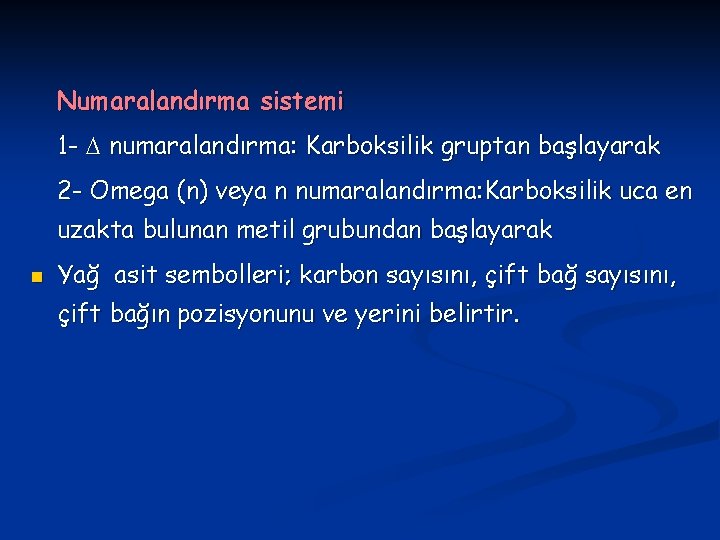 Numaralandırma sistemi

1- $\Delta$ numaralandırma: Karboksilik gruptan başlayarak

2- Omega (n) veya n numaralandırma:Karboksilik uca en uzakta bulunan metil grubundan başlayarak

Yağ asit sembolleri; karbon sayısını, çift bağ sayısını, çift bağın pozisyonunu ve yerini belirtir.